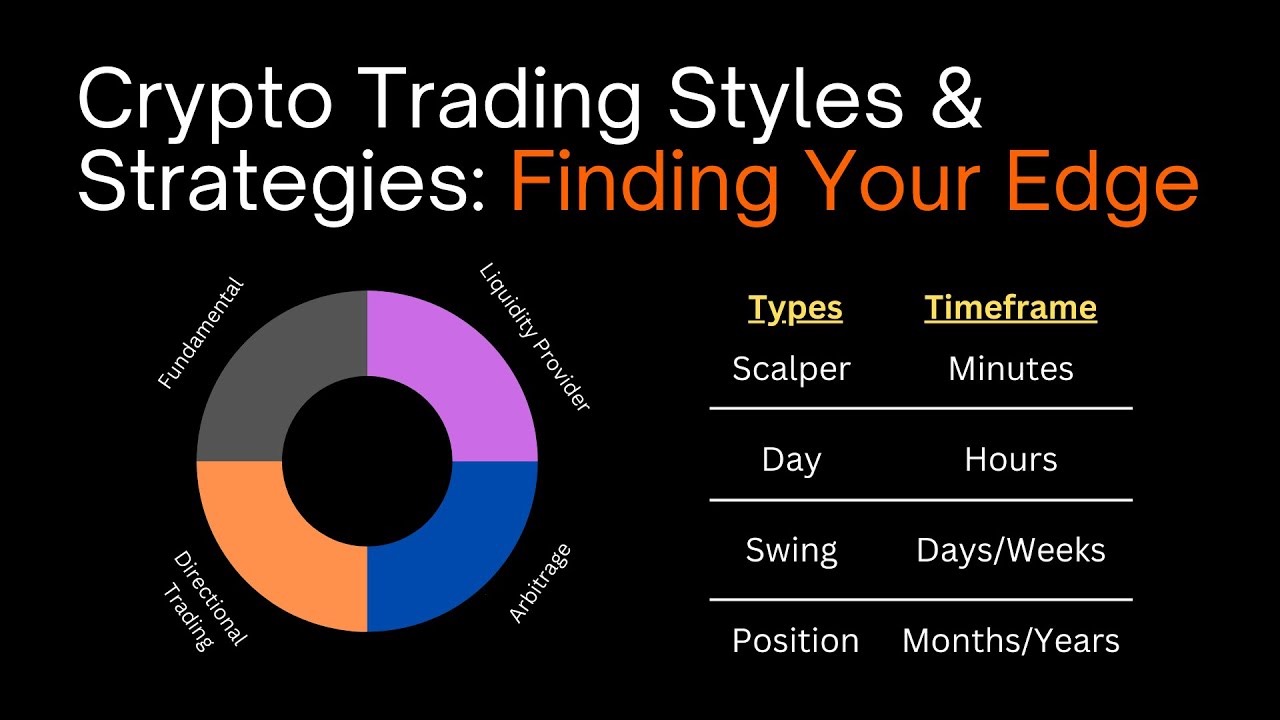 Crypto Trading Styles & Strategies: Finding Your Edge

Fundamental

Liquidity Provider

Directional Trading

Arbitrage

| Types | Timeframe |
|---|---|
| Scalper | Minutes |
| Day | Hours |
| Swing | Days/Weeks |
| Position | Months/Years |